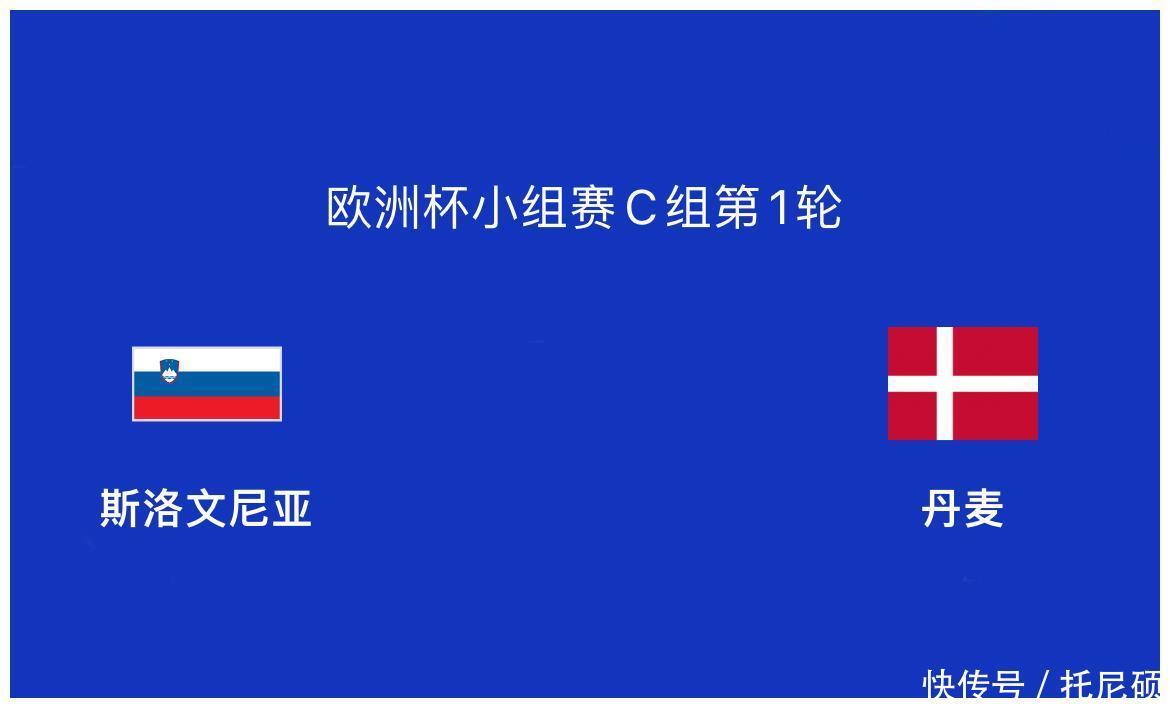 欧洲杯小组赛C组第1轮

斯洛文尼亚

丹麦

快传号 / 托尼硕